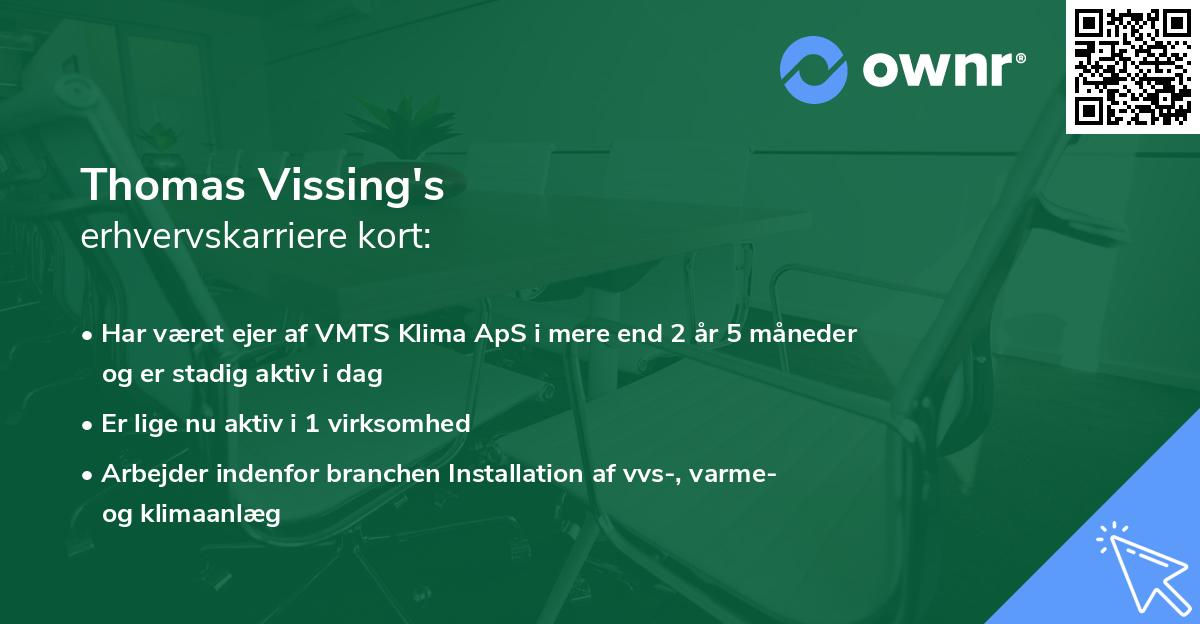 ownr®

Thomas Vissing's
erhvervskarriere kort:

• Har været ejer af VMTS Klima ApS i mere end 2 år 5 måneder og er stadig aktiv i dag

• Er lige nu aktiv i 1 virksomhed

• Arbejder indenfor branchen Installation af vvs-, varme- og klimaanlæg